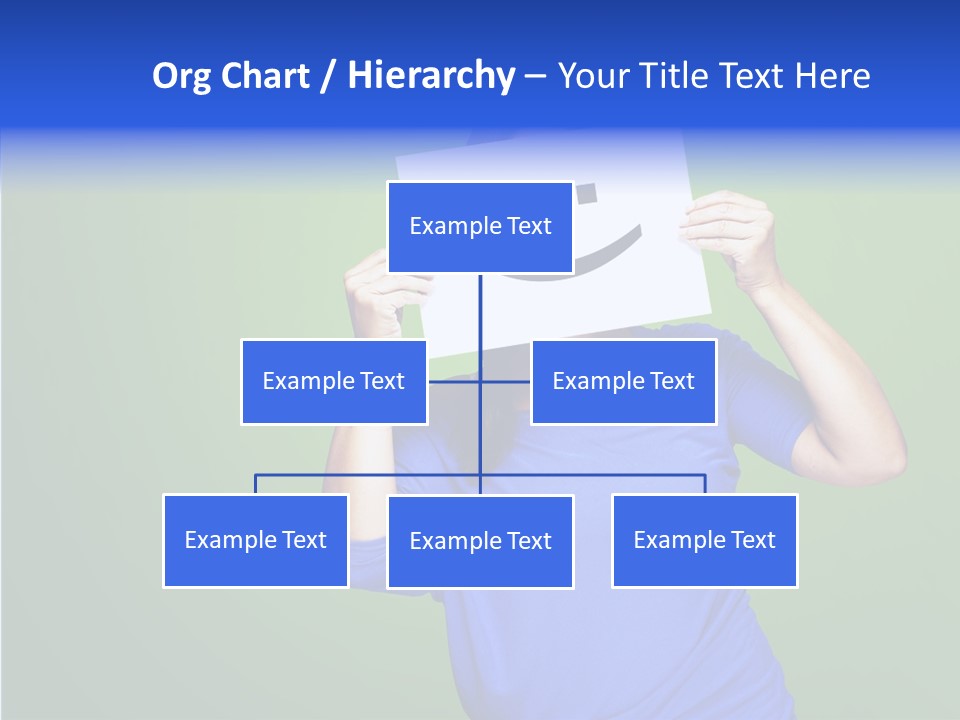 Org Chart / Hierarchy – Your Title Text Here

Example Text

Example Text

Example Text

Example Text

Example Text

Example Text